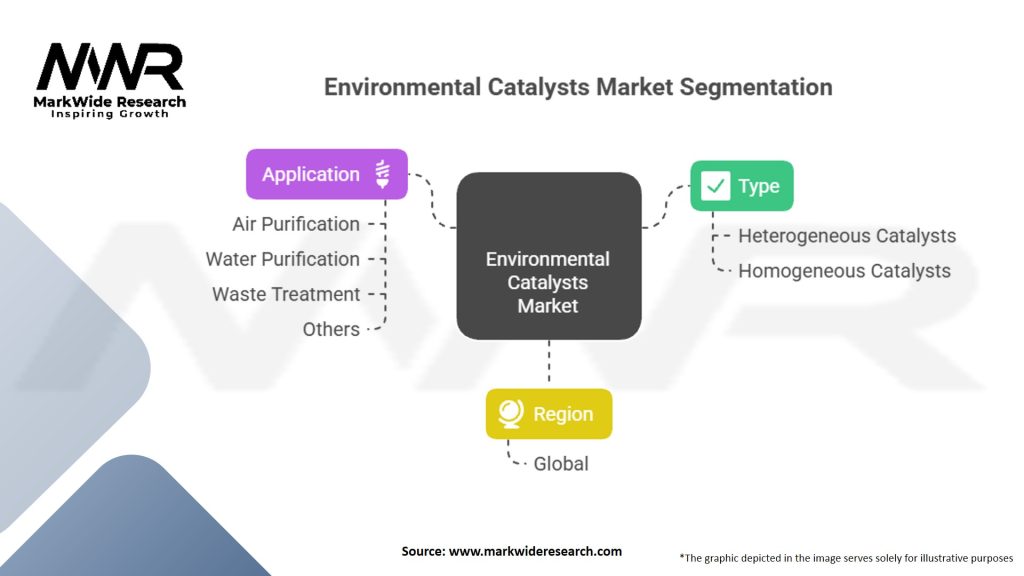 MWR
MarkWide Research
Inspiring Growth

Environmental Catalysts Market Segmentation

Application
Air Purification
Water Purification
Waste Treatment
Others

Environmental Catalysts Market

Type
Heterogeneous Catalysts
Homogeneous Catalysts

Region
Global

Source: www.markwideresearch.com

*The graphic depicted in the image serves solely for illustrative purposes